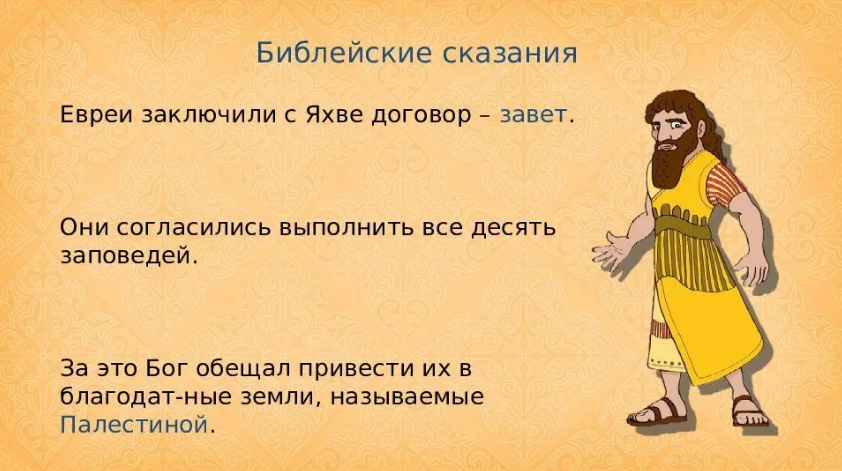 Библейские сказания

Евреи заключили с Яхве договор – завет.

Они согласились выполнить все десять заповедей.

За это Бог обещал привести их в благодат-ные земли, называемые Палестиной.